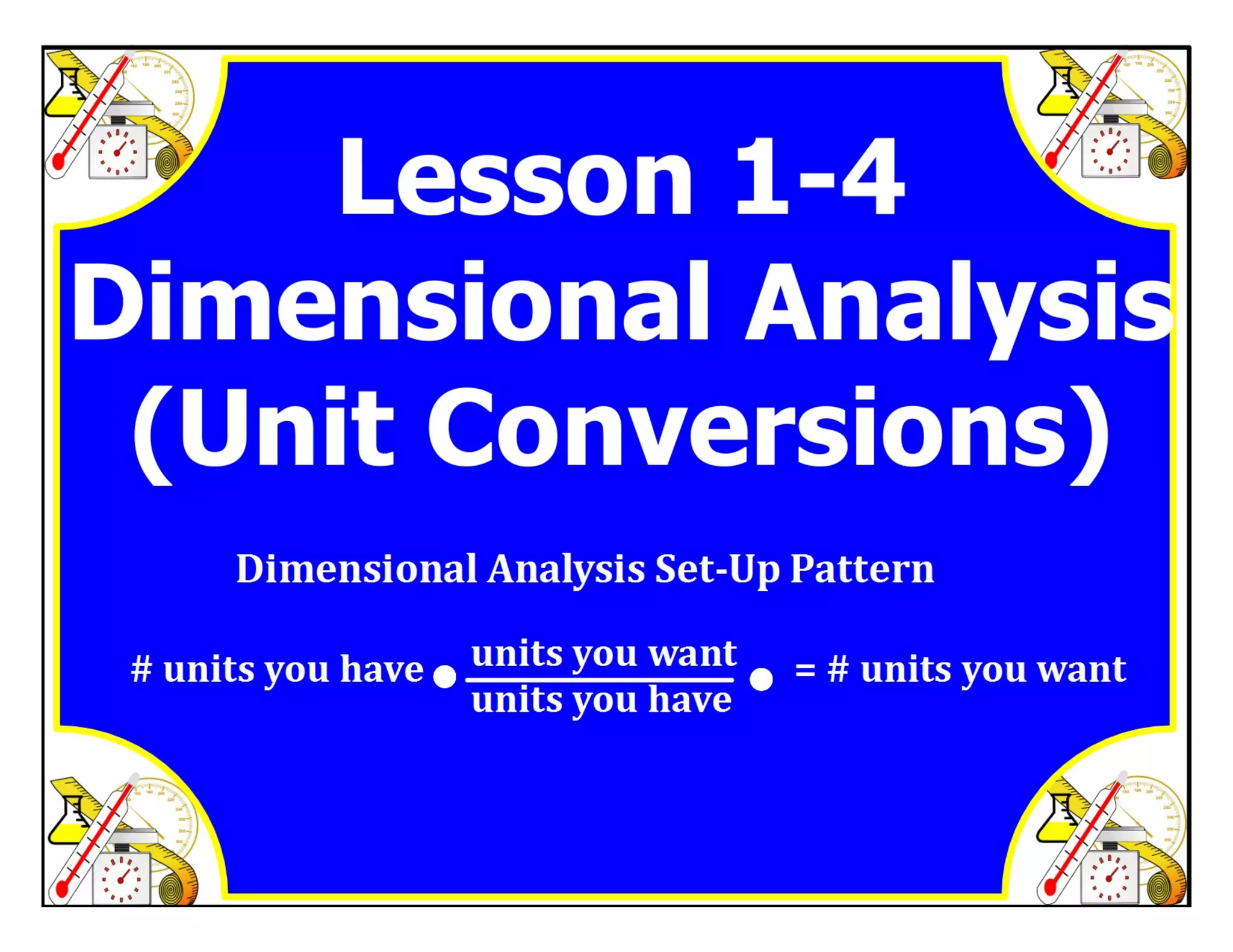 Lesson 1-4
Dimensional Analysis
(Unit Conversions)

Dimensional Analysis Set-Up Pattern

$\text{\# units you have} \bullet \frac{\text{units you want}}{\text{units you have}} \bullet = \text{\# units you want}$